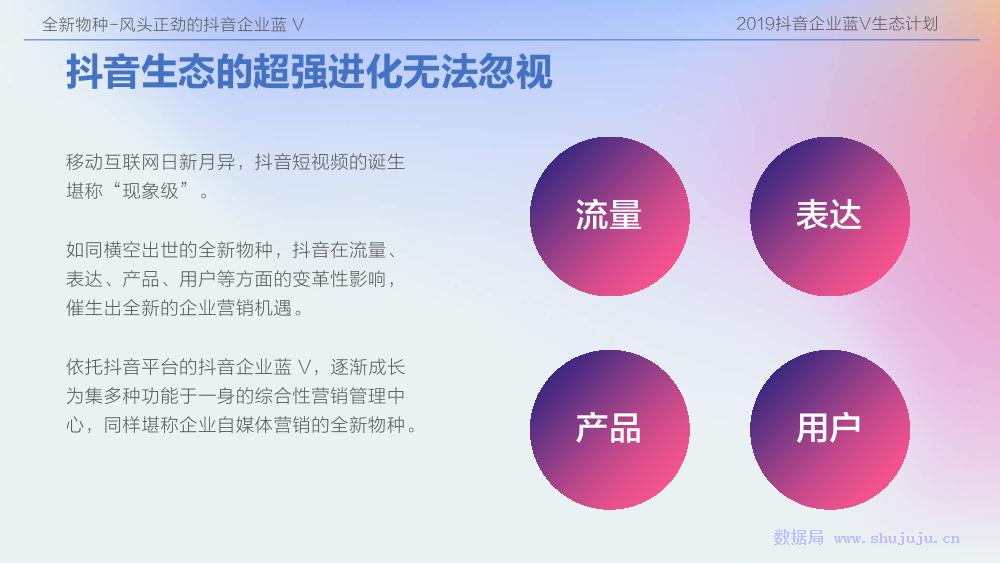 全新物种-风头正劲的抖音企业蓝 V

2019抖音企业蓝V生态计划

抖音生态的超强进化无法忽视

移动互联网日新月异，抖音短视频的诞生堪称“现象级”。

如同横空出世的全新物种，抖音在流量、表达、产品、用户等方面的变革性影响，催生出全新的企业营销机遇。

依托抖音平台的抖音企业蓝 V，逐渐成长为集多种功能于一身的综合性营销管理中心，同样堪称企业自媒体营销的全新物种。

流量

表达

产品

用户

数据局 www.shujuju.cn